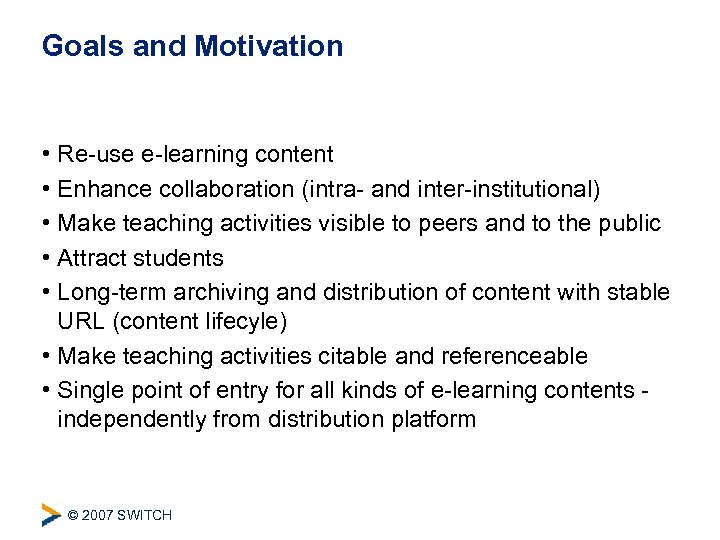 Goals and Motivation

• Re-use e-learning content
• Enhance collaboration (intra- and inter-institutional)
• Make teaching activities visible to peers and to the public
• Attract students
• Long-term archiving and distribution of content with stable URL (content lifecyle)
• Make teaching activities citable and referenceable
• Single point of entry for all kinds of e-learning contents - independently from distribution platform

© 2007 SWITCH